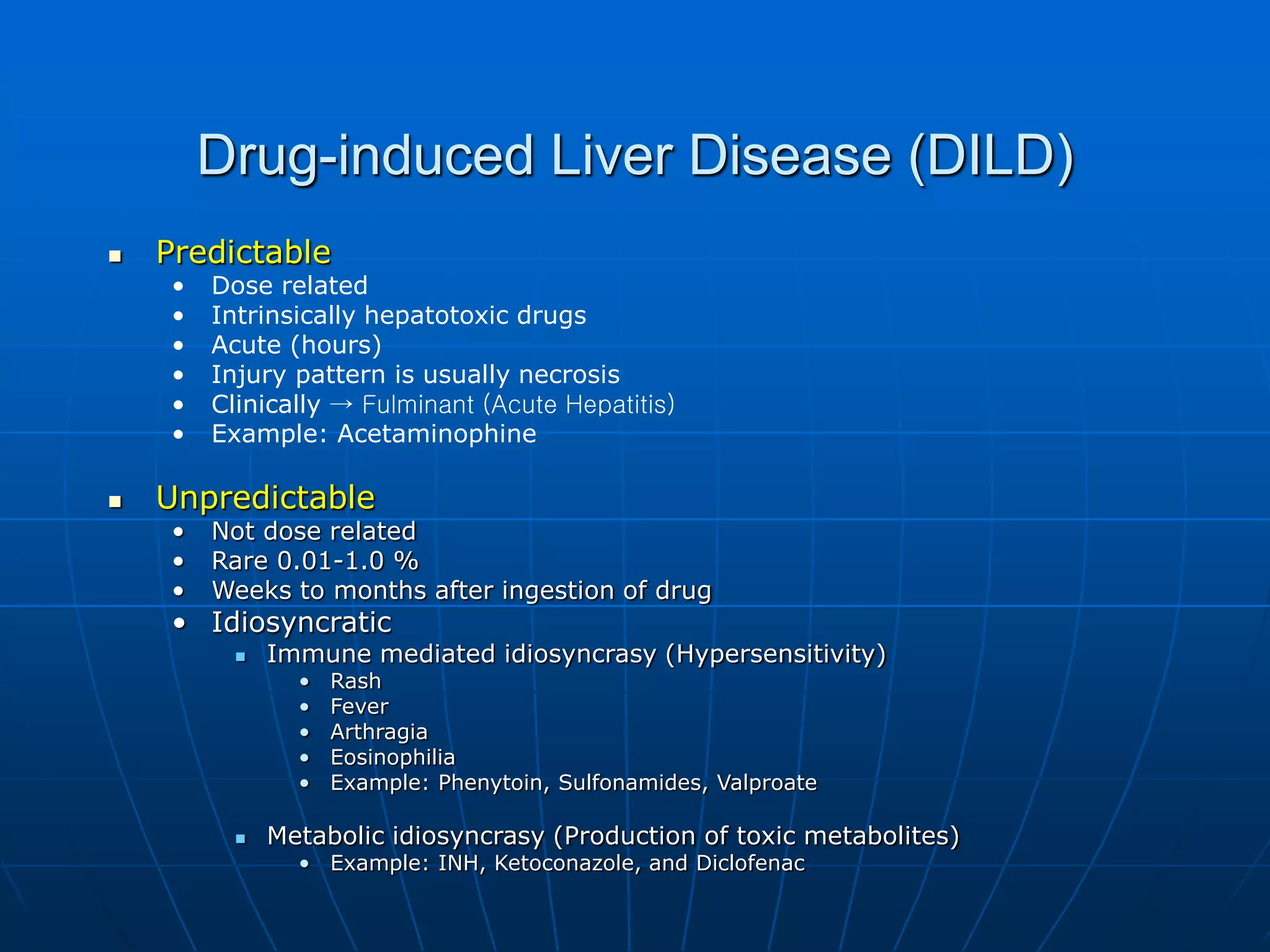 Drug-induced Liver Disease (DILD)

- Predictable
  - Dose related
  - Intrinsically hepatotoxic drugs
  - Acute (hours)
  - Injury pattern is usually necrosis
  - Clinically → Fulminant (Acute Hepatitis)
  - Example: Acetaminophine

- Unpredictable
  - Not dose related
  - Rare 0.01-1.0 %
  - Weeks to months after ingestion of drug
  - Idiosyncratic
    - Immune mediated idiosyncrasy (Hypersensitivity)
      - Rash
      - Fever
      - Arthragia
      - Eosinophilia
      - Example: Phenytoin, Sulfonamides, Valproate
    - Metabolic idiosyncrasy (Production of toxic metabolites)
      - Example: INH, Ketoconazole, and Diclofenac